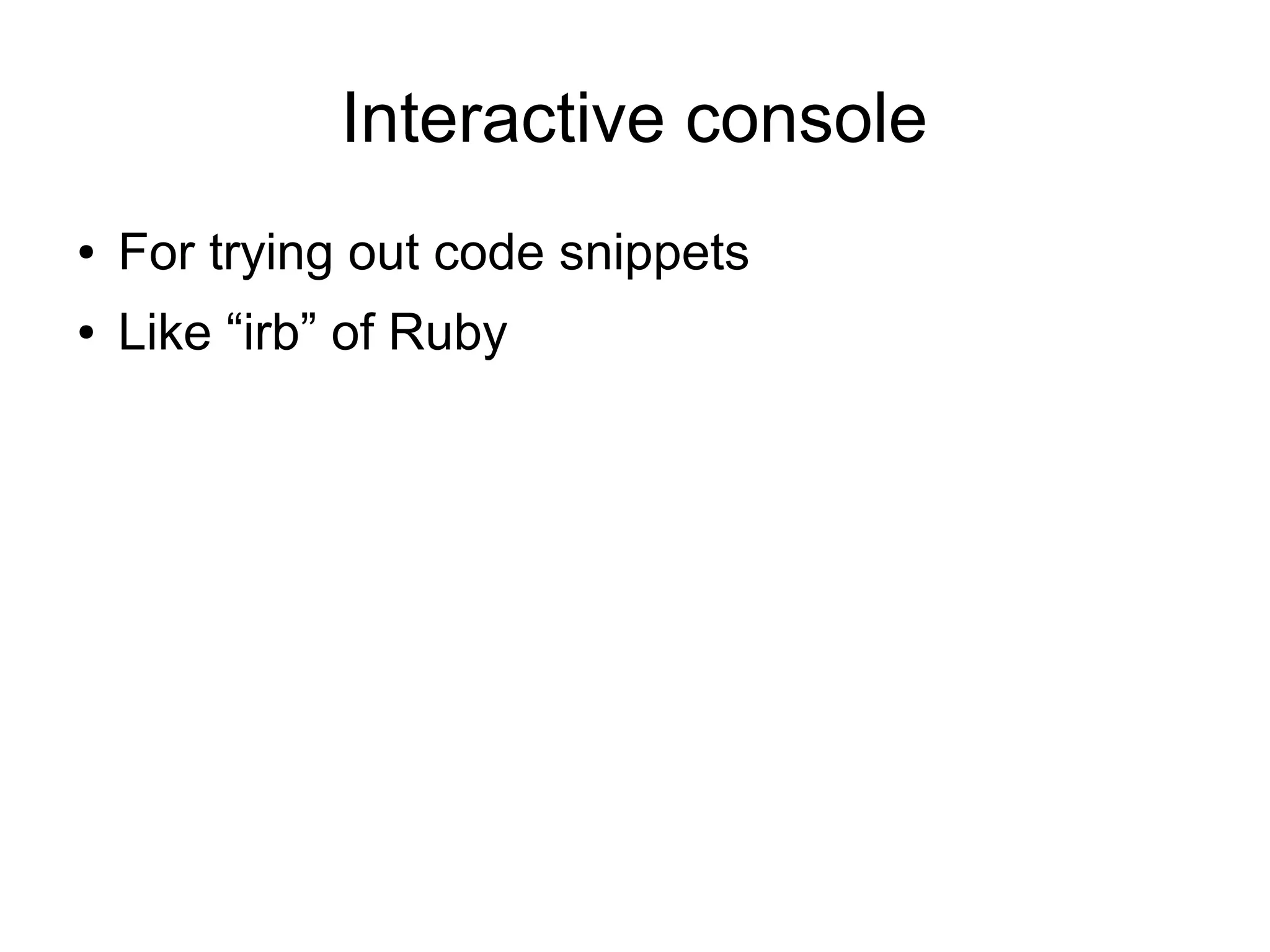 Interactive console

• For trying out code snippets
• Like “irb” of Ruby